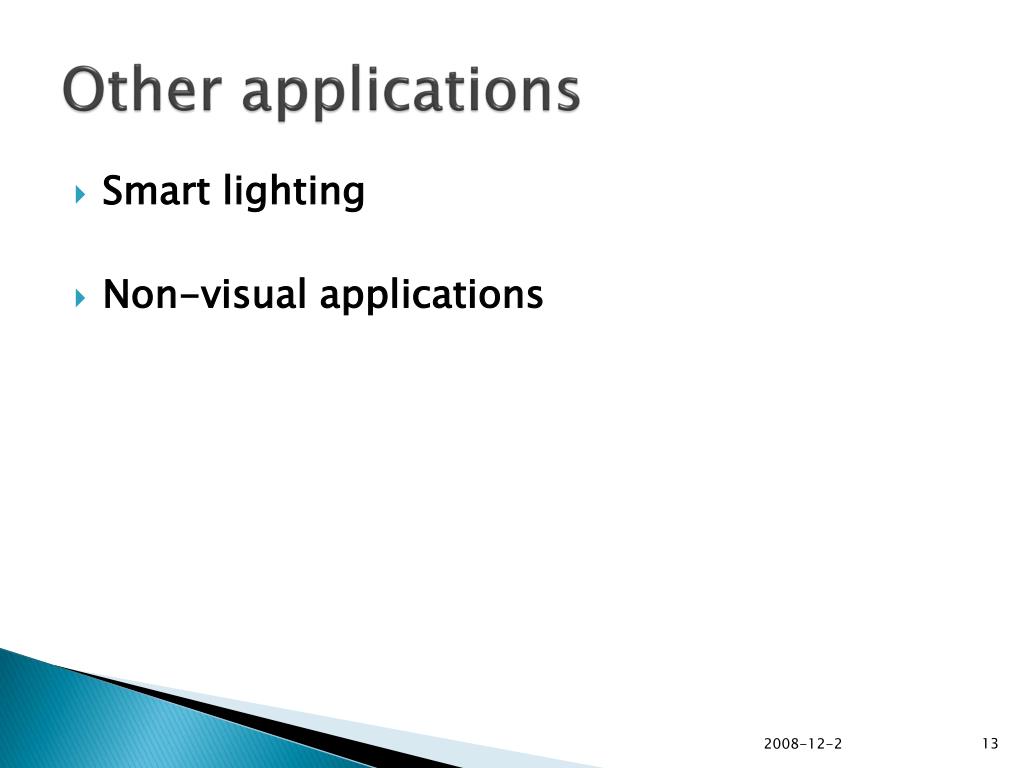 Other applications

Smart lighting

Non-visual applications

2008-12-2

13